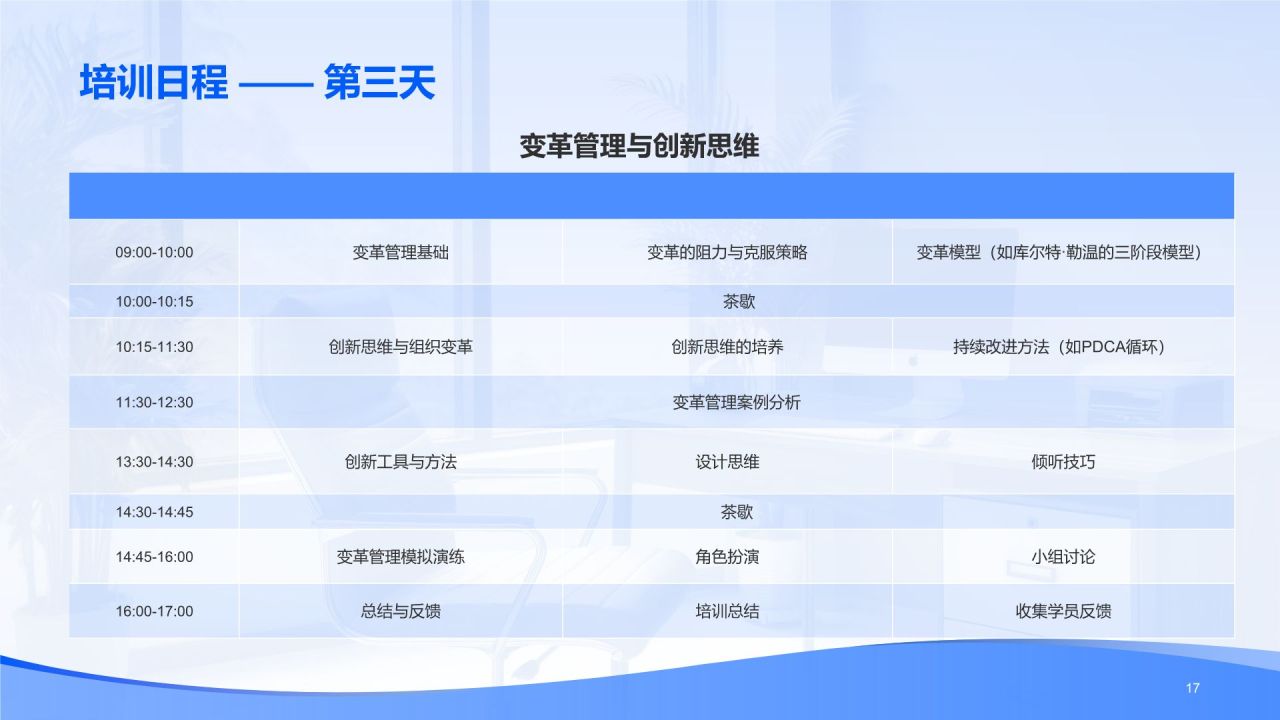 培训日程 —— 第三天

变革管理与创新思维

| | | | |
|---|---|---|---|
| 09:00-10:00 | 变革管理基础 | 变革的阻力与克服策略 | 变革模型（如库尔特·勒温的三阶段模型） |
| 10:00-10:15 | 茶歇 | | |
| 10:15-11:30 | 创新思维与组织变革 | 创新思维的培养 | 持续改进方法（如PDCA循环） |
| 11:30-12:30 | 变革管理案例分析 | | |
| 13:30-14:30 | 创新工具与方法 | 设计思维 | 倾听技巧 |
| 14:30-14:45 | 茶歇 | | |
| 14:45-16:00 | 变革管理模拟演练 | 角色扮演 | 小组讨论 |
| 16:00-17:00 | 总结与反馈 | 培训总结 | 收集学员反馈 |

17